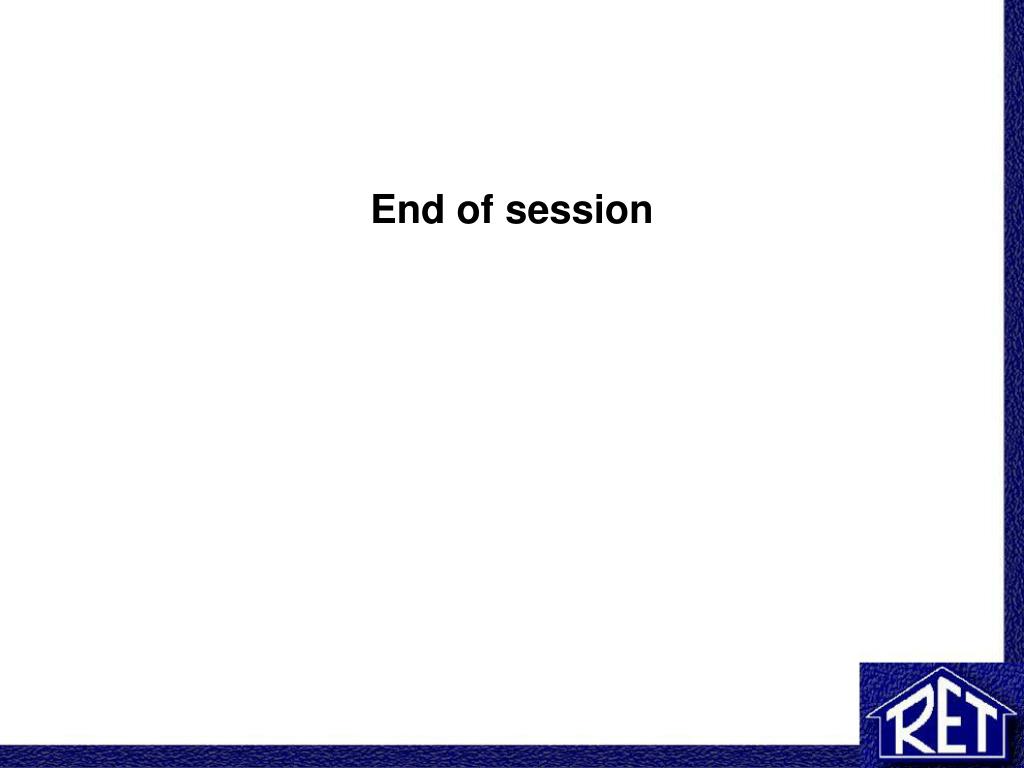 End of session

RET